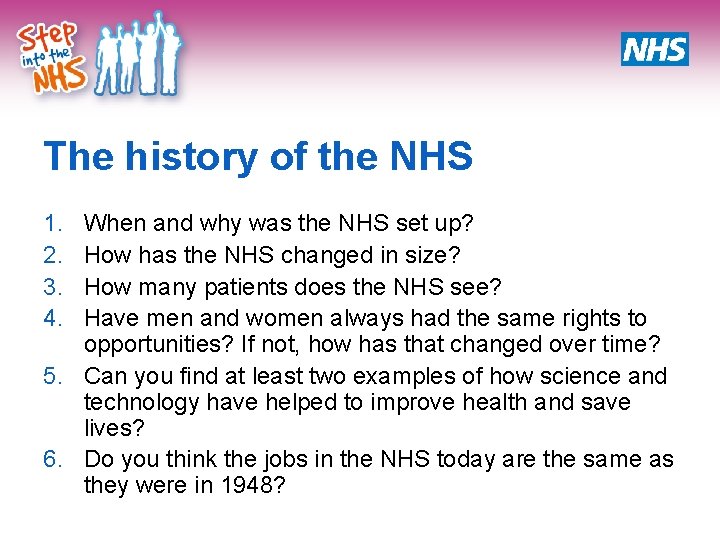 Step into the NHS

NHS

The history of the NHS

1. When and why was the NHS set up?
2. How has the NHS changed in size?
3. How many patients does the NHS see?
4. Have men and women always had the same rights to opportunities? If not, how has that changed over time?
5. Can you find at least two examples of how science and technology have helped to improve health and save lives?
6. Do you think the jobs in the NHS today are the same as they were in 1948?